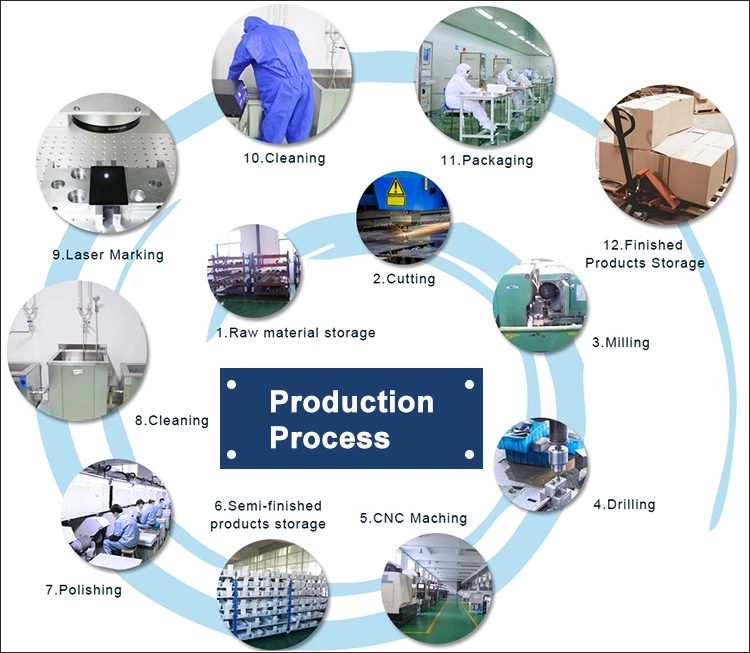 Production Process

1.Raw material storage

2.Cutting

3.Milling

4.Drilling

5.CNC Maching

6.Semi-finished products storage

7.Polishing

8.Cleaning

9.Laser Marking

10.Cleaning

11.Packaging

12.Finished Products Storage